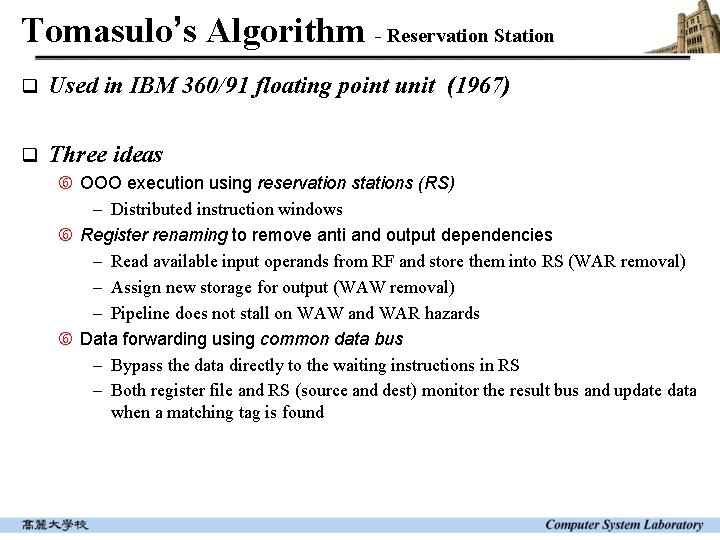 Tomasulo's Algorithm - Reservation Station

❑ Used in IBM 360/91 floating point unit (1967)

❑ Three ideas

⑥ OOO execution using reservation stations (RS)

– Distributed instruction windows

⑥ Register renaming to remove anti and output dependencies

– Read available input operands from RF and store them into RS (WAR removal)

– Assign new storage for output (WAW removal)

– Pipeline does not stall on WAW and WAR hazards

⑥ Data forwarding using common data bus

– Bypass the data directly to the waiting instructions in RS

– Both register file and RS (source and dest) monitor the result bus and update data when a matching tag is found

高麗大學校

Computer System Laboratory